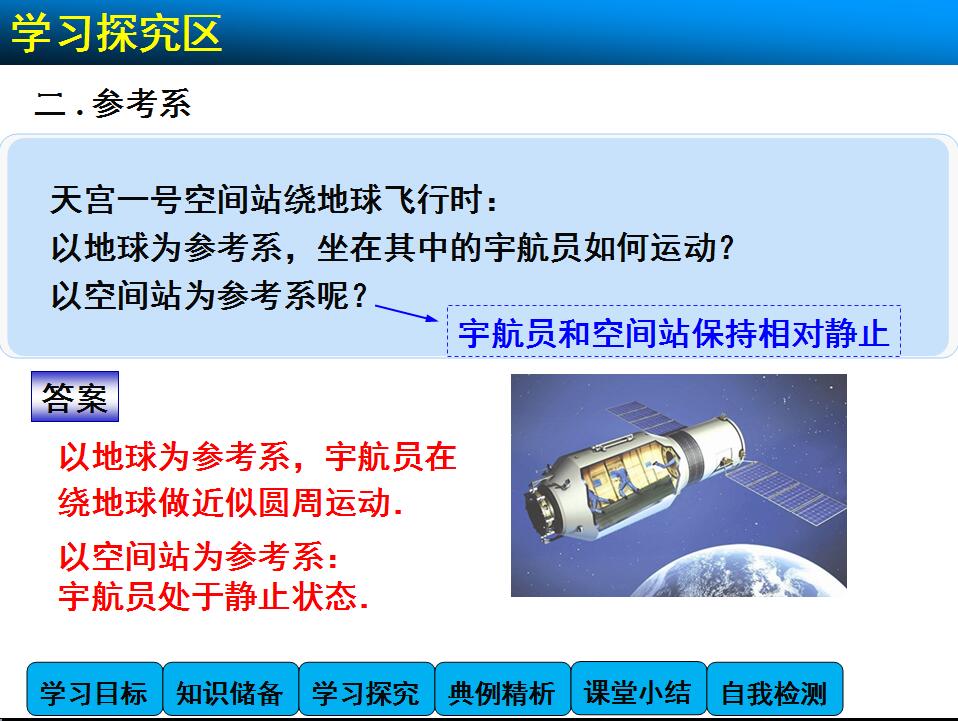 学习探究区

二．参考系

天宫一号空间站绕地球飞行时：
以地球为参考系，坐在其中的宇航员如何运动？
以空间站为参考系呢？

宇航员和空间站保持相对静止

答案

以地球为参考系，宇航员在绕地球做近似圆周运动.

以空间站为参考系：
宇航员处于静止状态.

学习目标 知识储备 学习探究 典例精析 课堂小结 自我检测